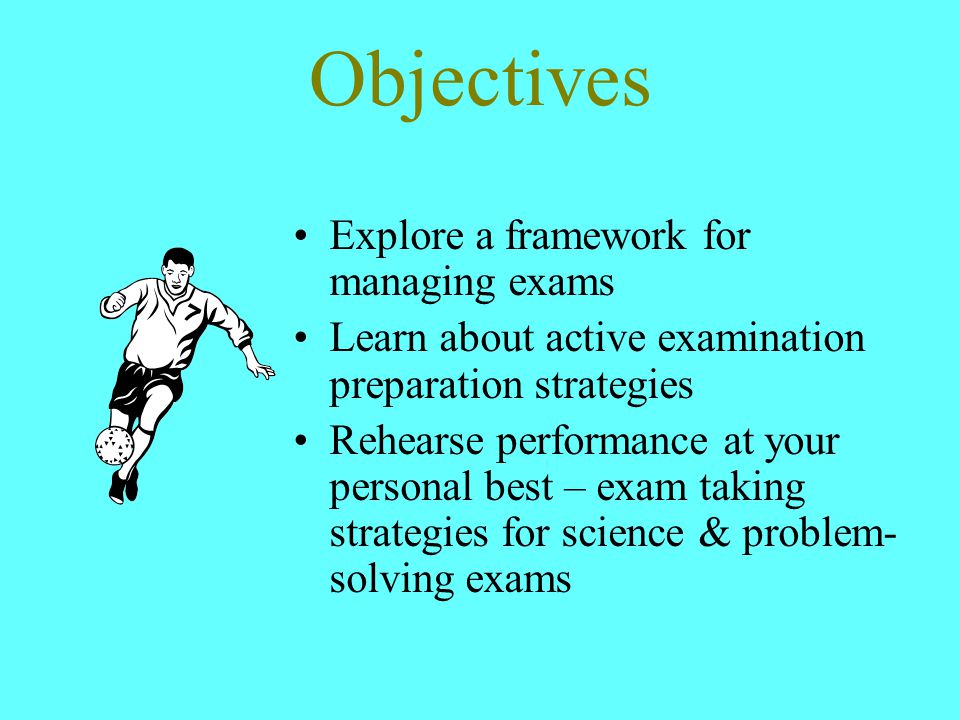 Objectives

• Explore a framework for managing exams
• Learn about active examination preparation strategies
• Rehearse performance at your personal best – exam taking strategies for science & problem-solving exams